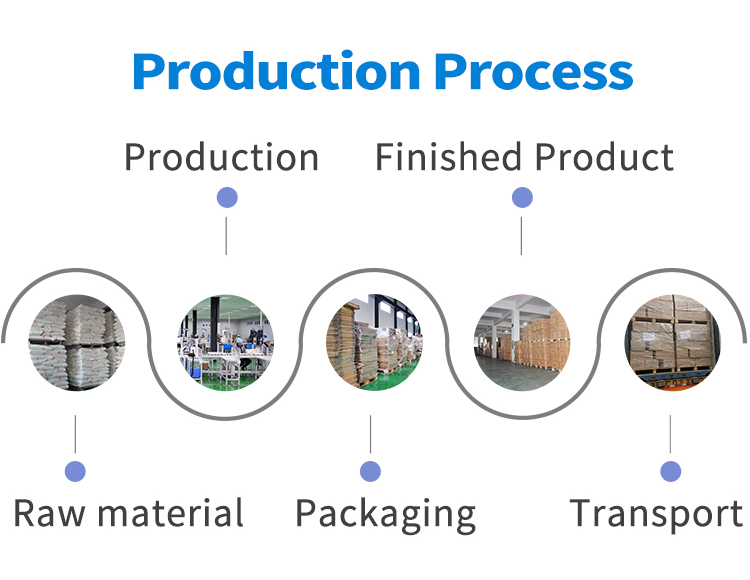 Production Process

Production

Finished Product

Raw material

Packaging

Transport